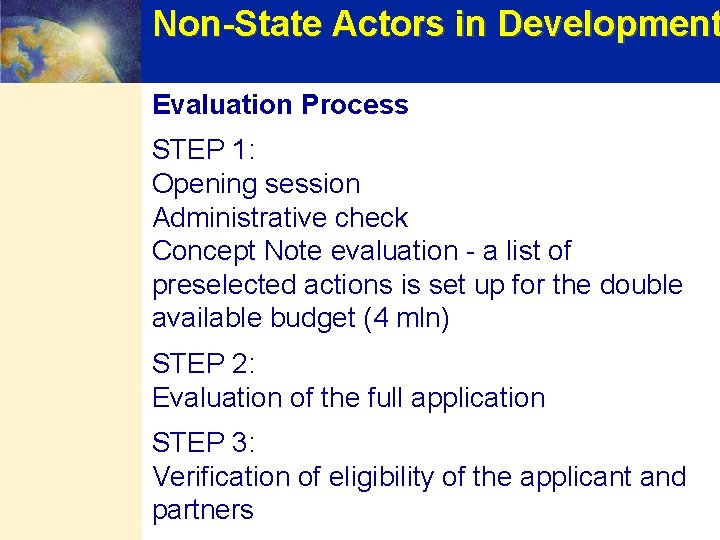 Non-State Actors in Development

Evaluation Process

STEP 1:
Opening session
Administrative check
Concept Note evaluation - a list of preselected actions is set up for the double available budget (4 mln)

STEP 2:
Evaluation of the full application

STEP 3:
Verification of eligibility of the applicant and partners